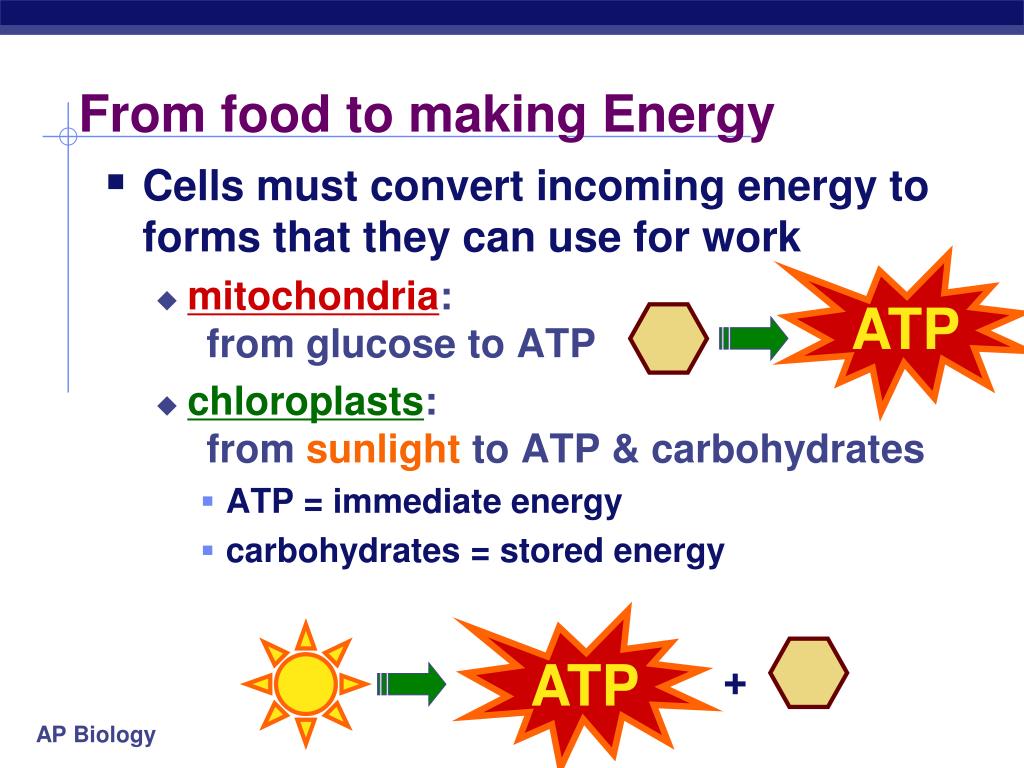 From food to making Energy

Cells must convert incoming energy to forms that they can use for work

mitochondria: from glucose to ATP

ATP

chloroplasts: from sunlight to ATP & carbohydrates

ATP = immediate energy

carbohydrates = stored energy

ATP

+

AP Biology